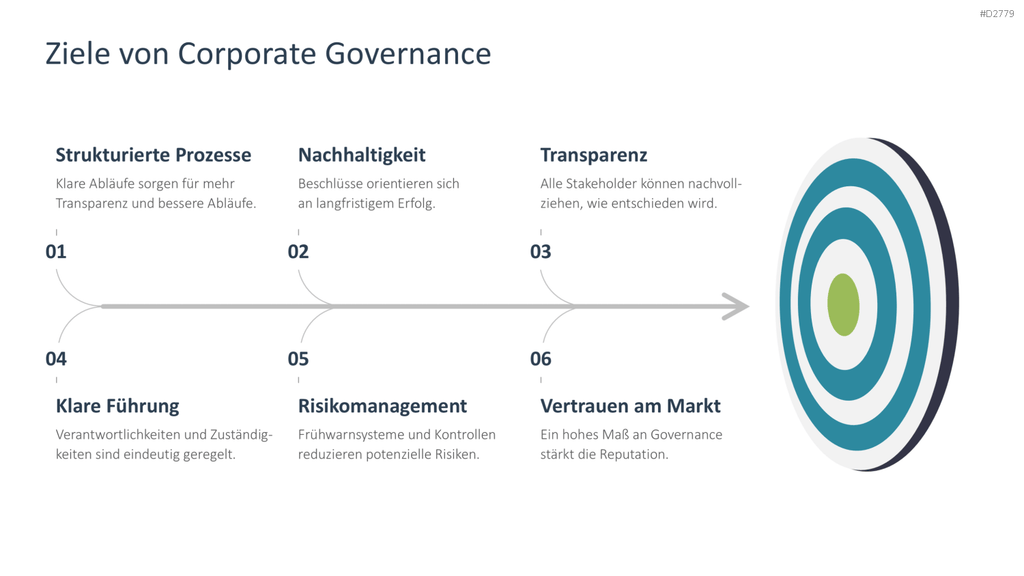 #D2779

Ziele von Corporate Governance

Strukturierte Prozesse
Klare Abläufe sorgen für mehr Transparenz und bessere Abläufe.
01

Nachhaltigkeit
Beschlüsse orientieren sich an langfristigem Erfolg.
02

Transparenz
Alle Stakeholder können nachvollziehen, wie entschieden wird.
03

04
Klare Führung
Verantwortlichkeiten und Zuständigkeiten sind eindeutig geregelt.

05
Risikomanagement
Frühwarnsysteme und Kontrollen reduzieren potenzielle Risiken.

06
Vertrauen am Markt
Ein hohes Maß an Governance stärkt die Reputation.